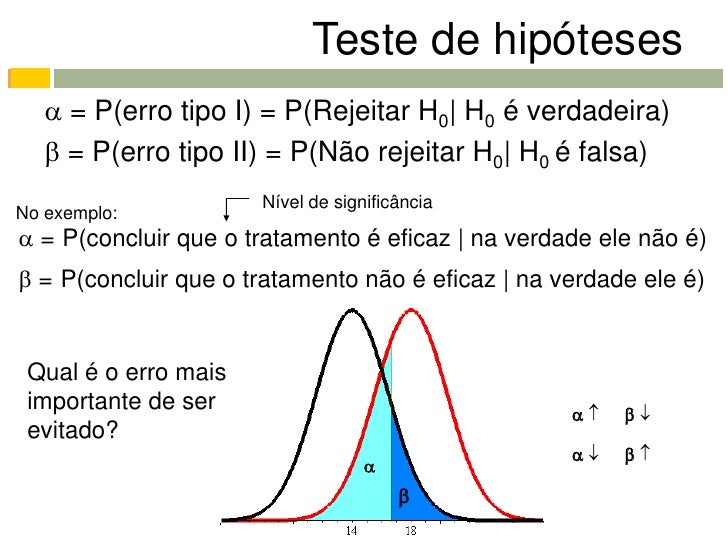 Teste de hipóteses

$\alpha$ = P(erro tipo I) = P(Rejeitar $H_0$| $H_0$ é verdadeira)

$\beta$ = P(erro tipo II) = P(Não rejeitar $H_0$| $H_0$ é falsa)

Nível de significância

No exemplo:

$\alpha$ = P(concluir que o tratamento é eficaz | na verdade ele não é)

$\beta$ = P(concluir que o tratamento não é eficaz | na verdade ele é)

Qual é o erro mais importante de ser evitado?

$\alpha$

$\beta$

14

18

$\alpha \uparrow$ $\beta \downarrow$

$\alpha \downarrow$ $\beta \uparrow$